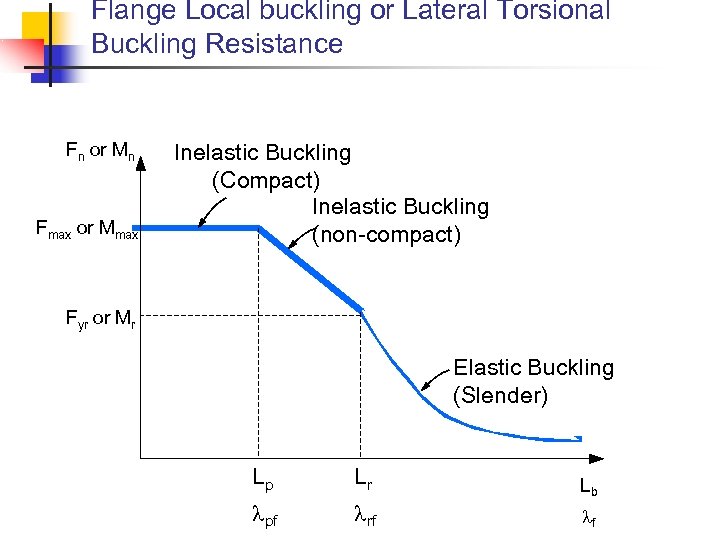 Flange Local buckling or Lateral Torsional Buckling Resistance

$F_n$ or $M_n$

Inelastic Buckling (Compact)

Inelastic Buckling (non-compact)

$F_{max}$ or $M_{max}$

$F_{yr}$ or $M_r$

Elastic Buckling (Slender)

$L_p$
$\lambda_{pf}$

$L_r$
$\lambda_{rf}$

$L_b$
$\lambda_f$